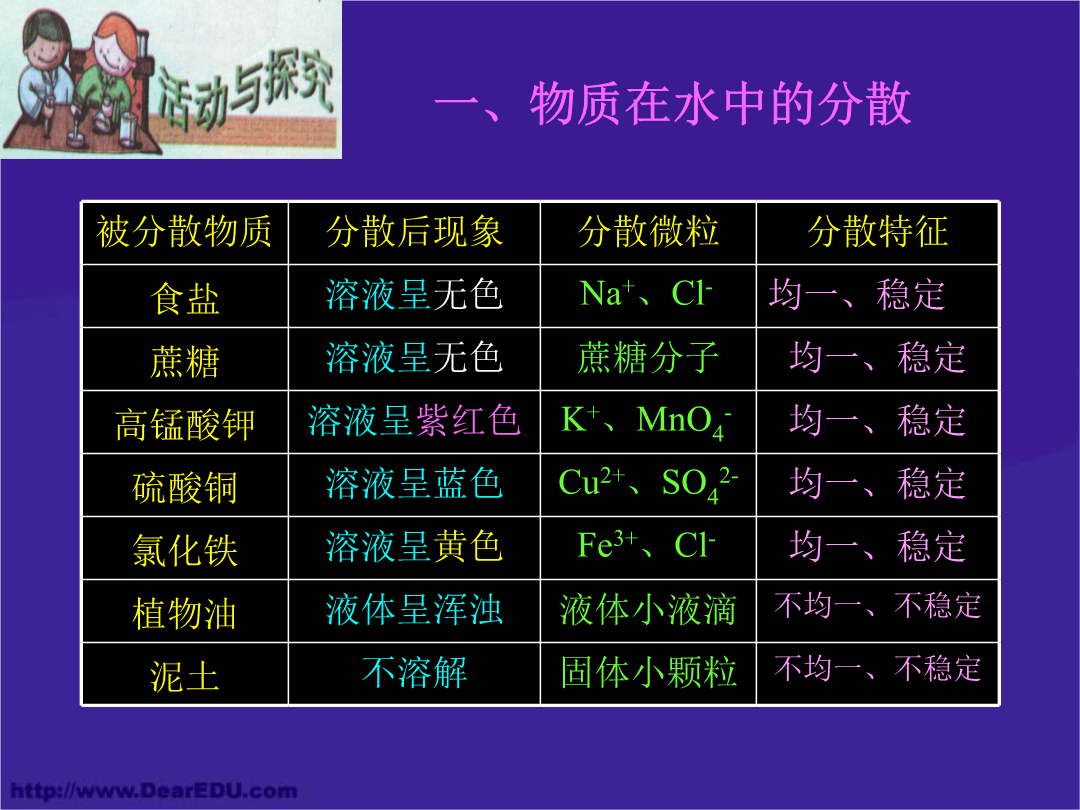 活动与探究

一、物质在水中的分散

| 被分散物质 | 分散后现象 | 分散微粒 | 分散特征 |
|---|---|---|---|
| 食盐 | 溶液呈无色 | $Na^+$、$Cl^-$ | 均一、稳定 |
| 蔗糖 | 溶液呈无色 | 蔗糖分子 | 均一、稳定 |
| 高锰酸钾 | 溶液呈紫红色 | $K^+$、$MnO_4^-$ | 均一、稳定 |
| 硫酸铜 | 溶液呈蓝色 | $Cu^{2+}$、$SO_4^{2-}$ | 均一、稳定 |
| 氯化铁 | 溶液呈黄色 | $Fe^{3+}$、$Cl^-$ | 均一、稳定 |
| 植物油 | 液体呈浑浊 | 液体小液滴 | 不均一、不稳定 |
| 泥土 | 不溶解 | 固体小颗粒 | 不均一、不稳定 |

http://www.DearEDU.com